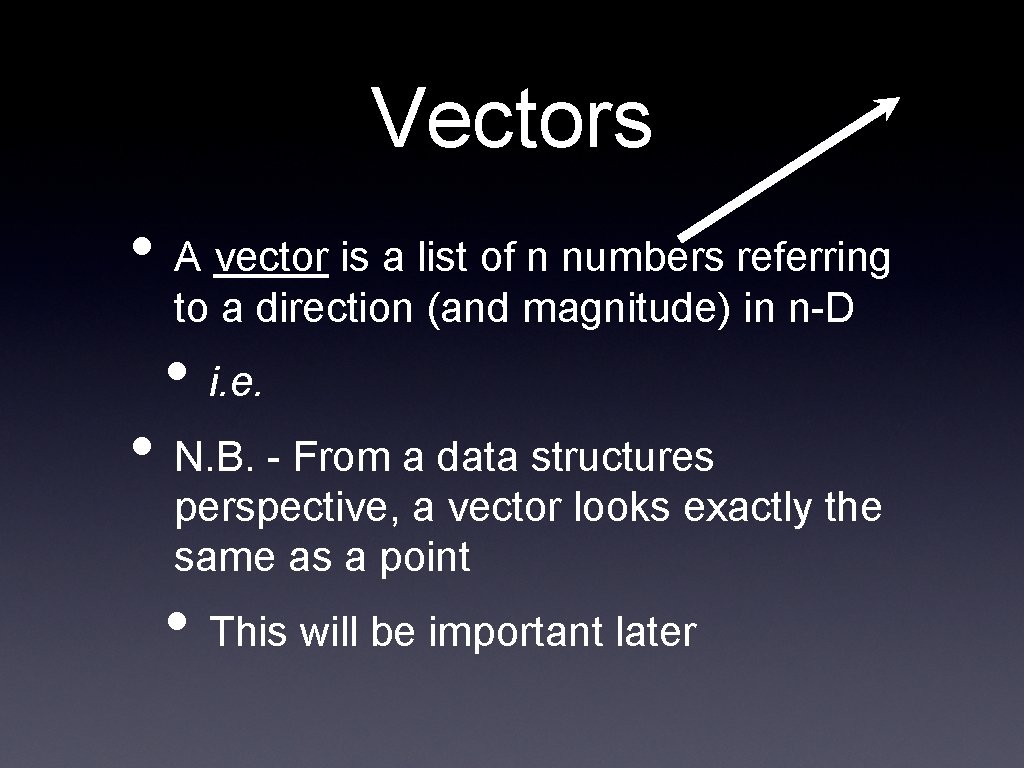 Vectors

• A vector is a list of n numbers referring to a direction (and magnitude) in n-D

• i.e.

• N.B. - From a data structures perspective, a vector looks exactly the same as a point

• This will be important later